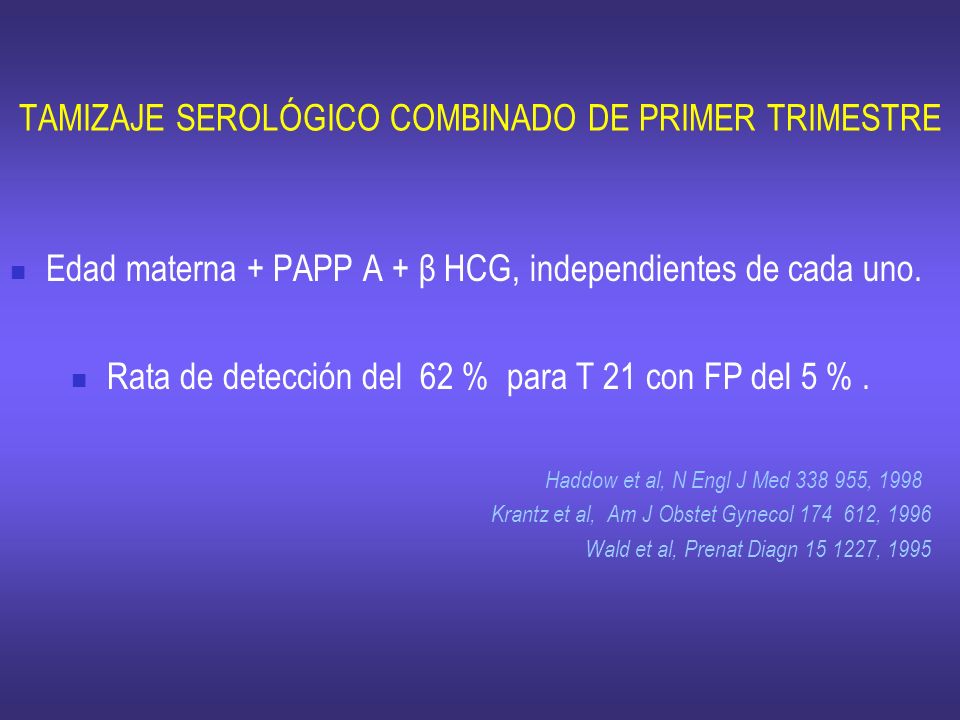 TAMIZAJE SEROLÓGICO COMBINADO DE PRIMER TRIMESTRE

Edad materna + PAPP A + β HCG, independientes de cada uno.

Rata de detección del 62 % para T 21 con FP del 5 % .

Haddow et al, N Engl J Med 338 955, 1998
Krantz et al, Am J Obstet Gynecol 174 612, 1996
Wald et al, Prenat Diagn 15 1227, 1995